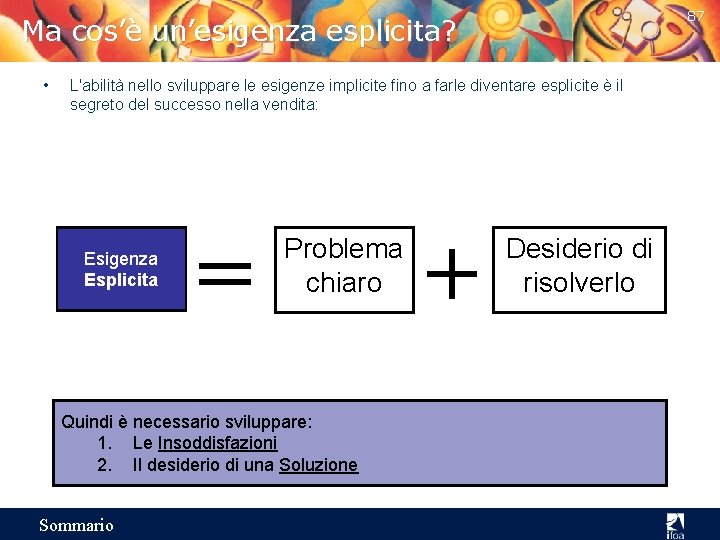 Ma cos'è un'esigenza esplicita?

87

• L'abilità nello sviluppare le esigenze implicite fino a farle diventare esplicite è il segreto del successo nella vendita:

Esigenza Esplicita = Problema chiaro + Desiderio di risolverlo

Quindi è necessario sviluppare:
1. Le Insoddisfazioni
2. Il desiderio di una Soluzione

Sommario

ifoa